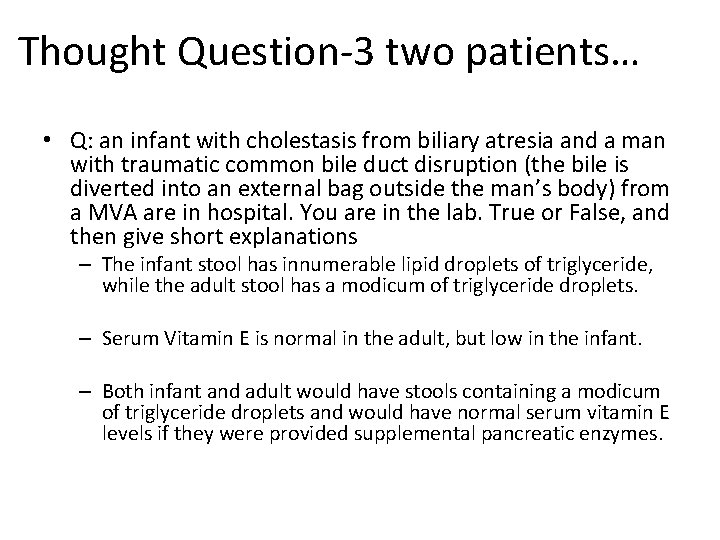 Thought Question-3 two patients…

• Q: an infant with cholestasis from biliary atresia and a man with traumatic common bile duct disruption (the bile is diverted into an external bag outside the man's body) from a MVA are in hospital. You are in the lab. True or False, and then give short explanations

– The infant stool has innumerable lipid droplets of triglyceride, while the adult stool has a modicum of triglyceride droplets.

– Serum Vitamin E is normal in the adult, but low in the infant.

– Both infant and adult would have stools containing a modicum of triglyceride droplets and would have normal serum vitamin E levels if they were provided supplemental pancreatic enzymes.